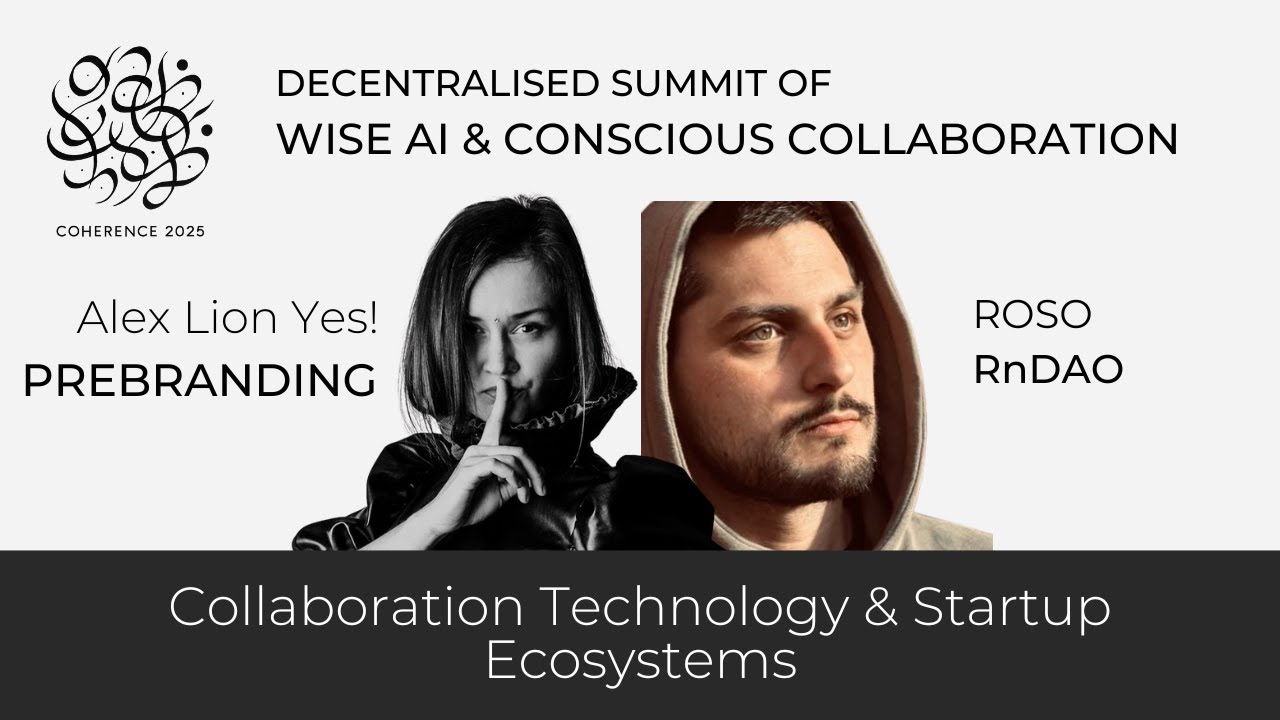 COHERENCE 2025

DECENTRALISED SUMMIT OF
WISE AI & CONSCIOUS COLLABORATION

Alex Lion Yes!
PREBRANDING

ROSO
RnDAO

Collaboration Technology & Startup Ecosystems